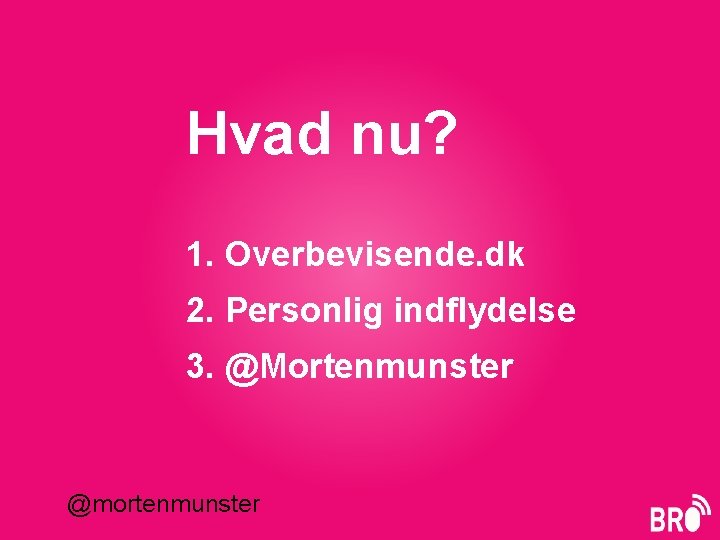 Hvad nu?

1. Overbevisende.dk
2. Personlig indflydelse
3. @Mortenmunster

@mortenmunster

BRO